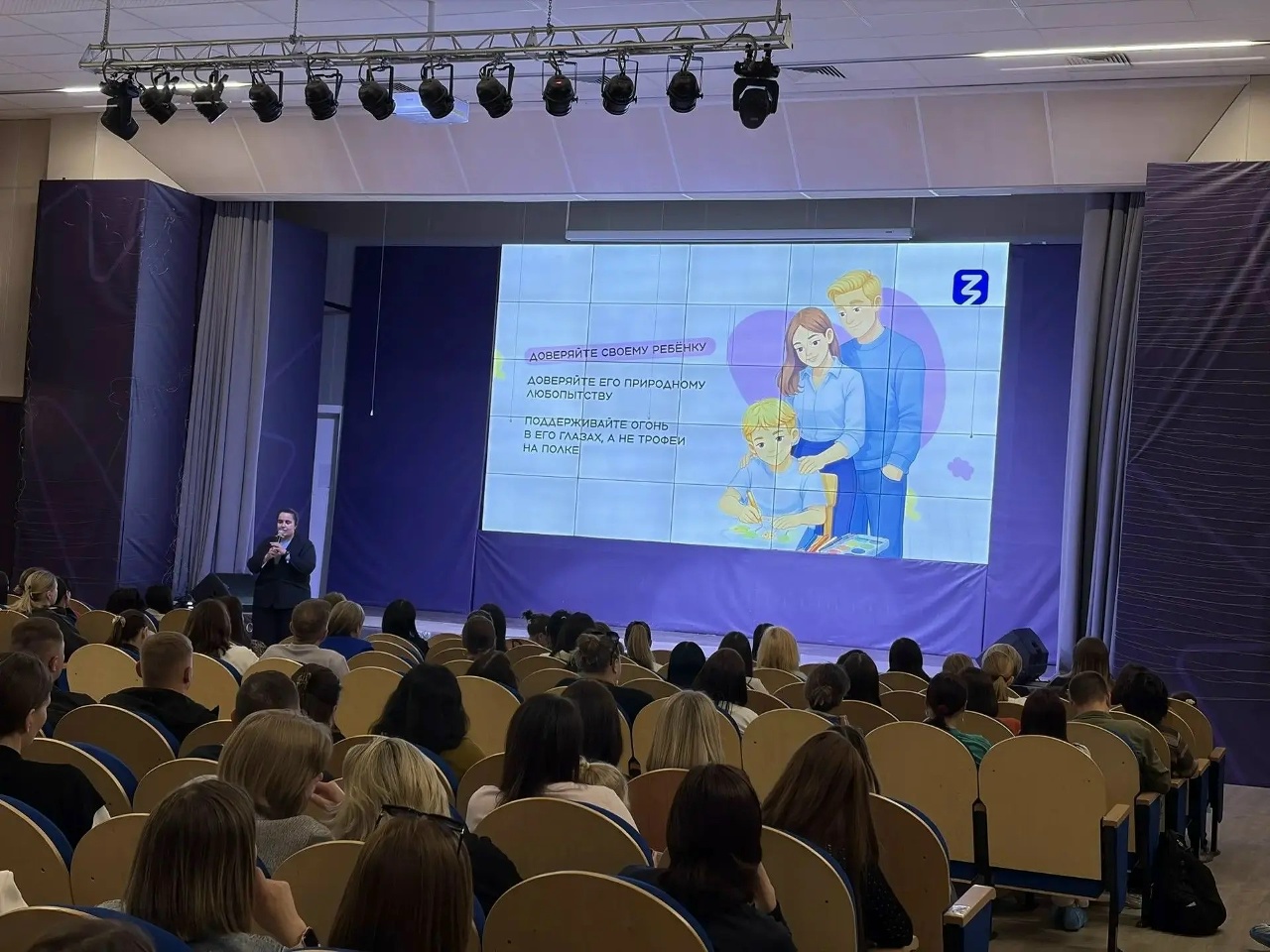 ДОВЕРЯЙТЕ СВОЕМУ РЕБЁНКУ

ДОВЕРЯЙТЕ ЕГО ПРИРОДНОМУ ЛЮБОПЫТСТВУ

ПОДДЕРЖИВАЙТЕ ОГОНЬ В ЕГО ГЛАЗАХ, А НЕ ТРОФЕИ НА ПОЛКЕ